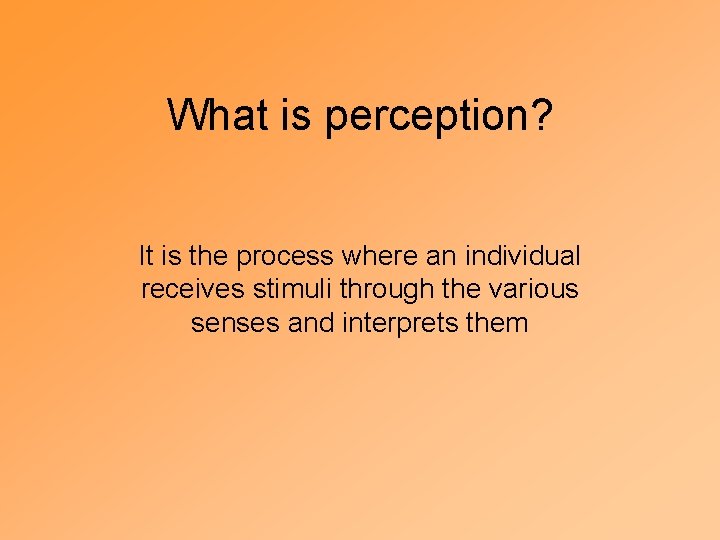 What is perception?

It is the process where an individual receives stimuli through the various senses and interprets them